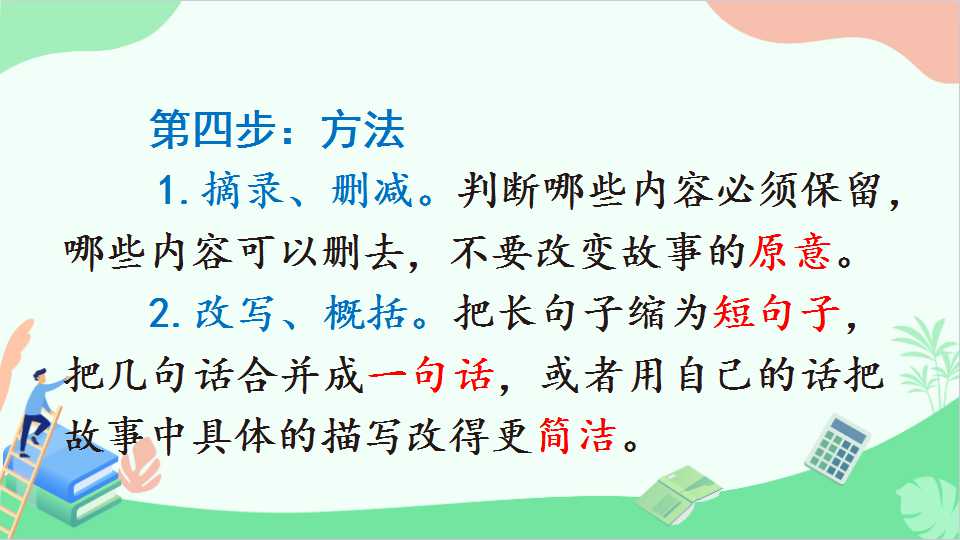 第四步：方法

1. 摘录、删减。判断哪些内容必须保留，哪些内容可以删去，不要改变故事的原意。

2. 改写、概括。把长句子缩为短句子，把几句话合并成一句话，或者用自己的话把故事中具体的描写改得更简洁。